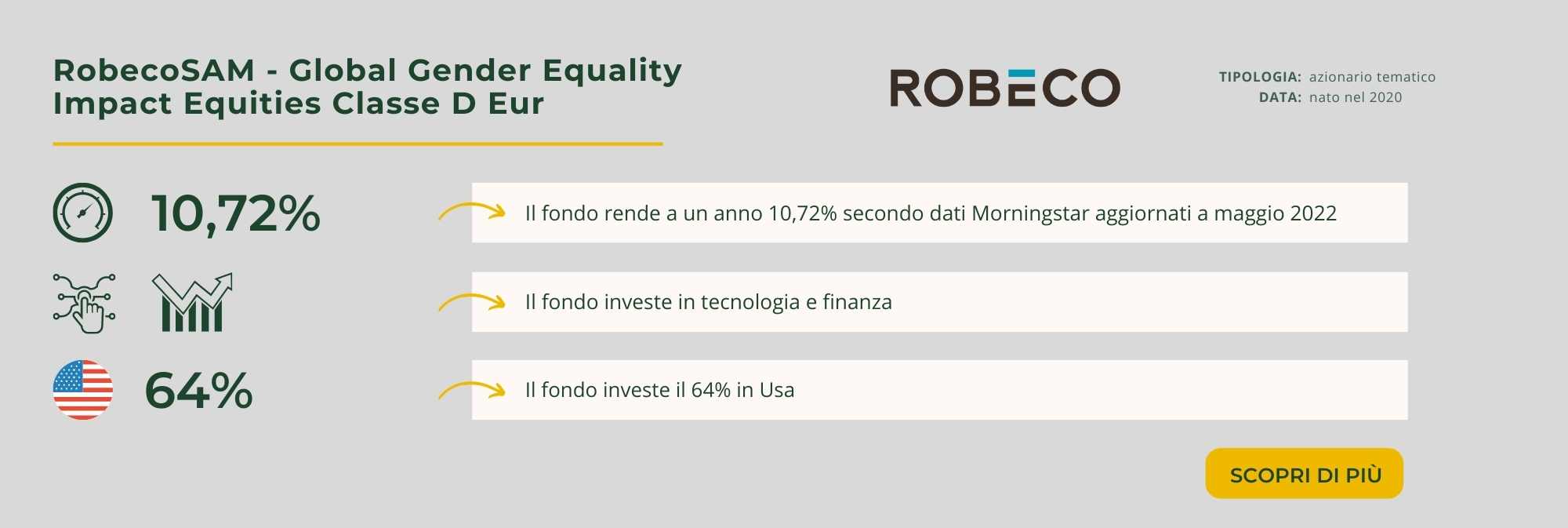 RobecoSAM - Global Gender Equality Impact Equities Classe D Eur

ROBECO

TIPOLOGIA: azionario tematico
DATA: nato nel 2020

10,72%

Il fondo rende a un anno 10,72% secondo dati Morningstar aggiornati a maggio 2022

Il fondo investe in tecnologia e finanza

64%

Il fondo investe il 64% in Usa

SCOPRI DI PIÙ